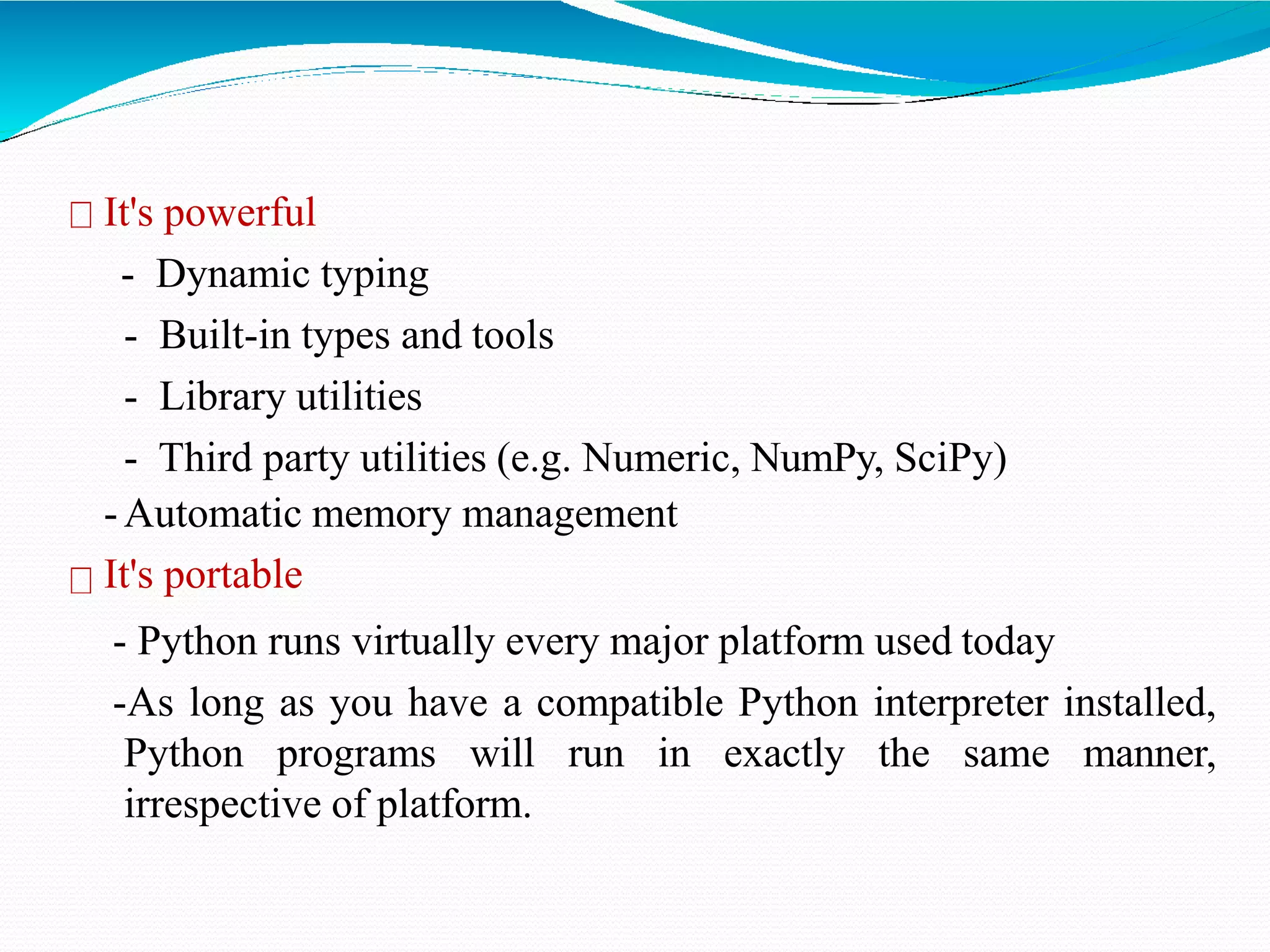 □ It's powerful

- Dynamic typing

- Built-in types and tools

- Library utilities

- Third party utilities (e.g. Numeric, NumPy, SciPy)

- Automatic memory management

□ It's portable

- Python runs virtually every major platform used today

-As long as you have a compatible Python interpreter installed, Python programs will run in exactly the same manner, irrespective of platform.